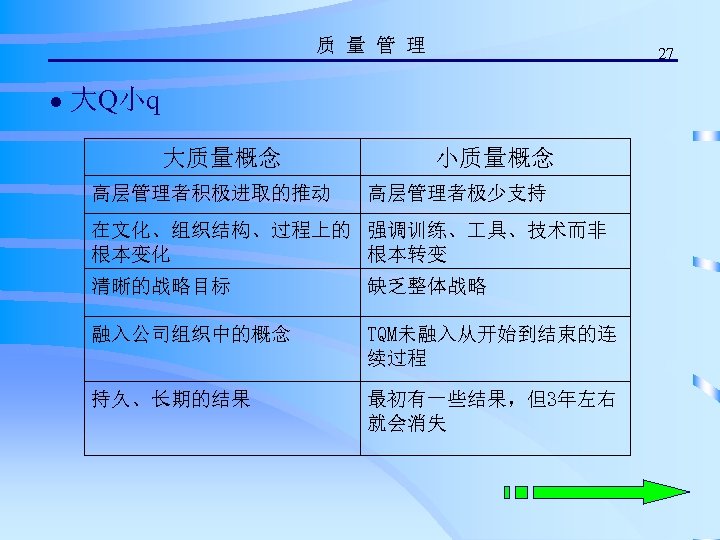 质 量 管 理

27

• 大Q小q

| 大质量概念 | 小质量概念 |
|---|---|
| 高层管理者积极进取的推动 | 高层管理者极少支持 |
| 在文化、组织结构、过程上的根本变化 | 强调训练、工具、技术而非根本转变 |
| 清晰的战略目标 | 缺乏整体战略 |
| 融入公司组织中的概念 | TQM未融入从开始到结束的连续过程 |
| 持久、长期的结果 | 最初有一些结果，但3年左右就会消失 |